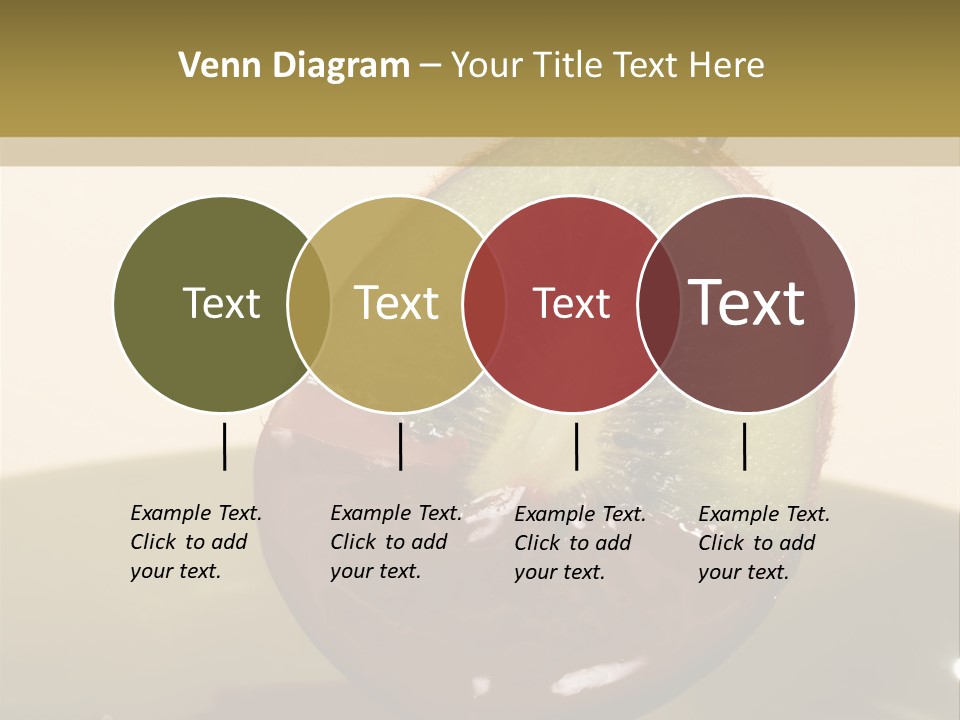 Venn Diagram – Your Title Text Here

Text

Text

Text

Text

Example Text. Click to add your text.

Example Text. Click to add your text.

Example Text. Click to add your text.

Example Text. Click to add your text.